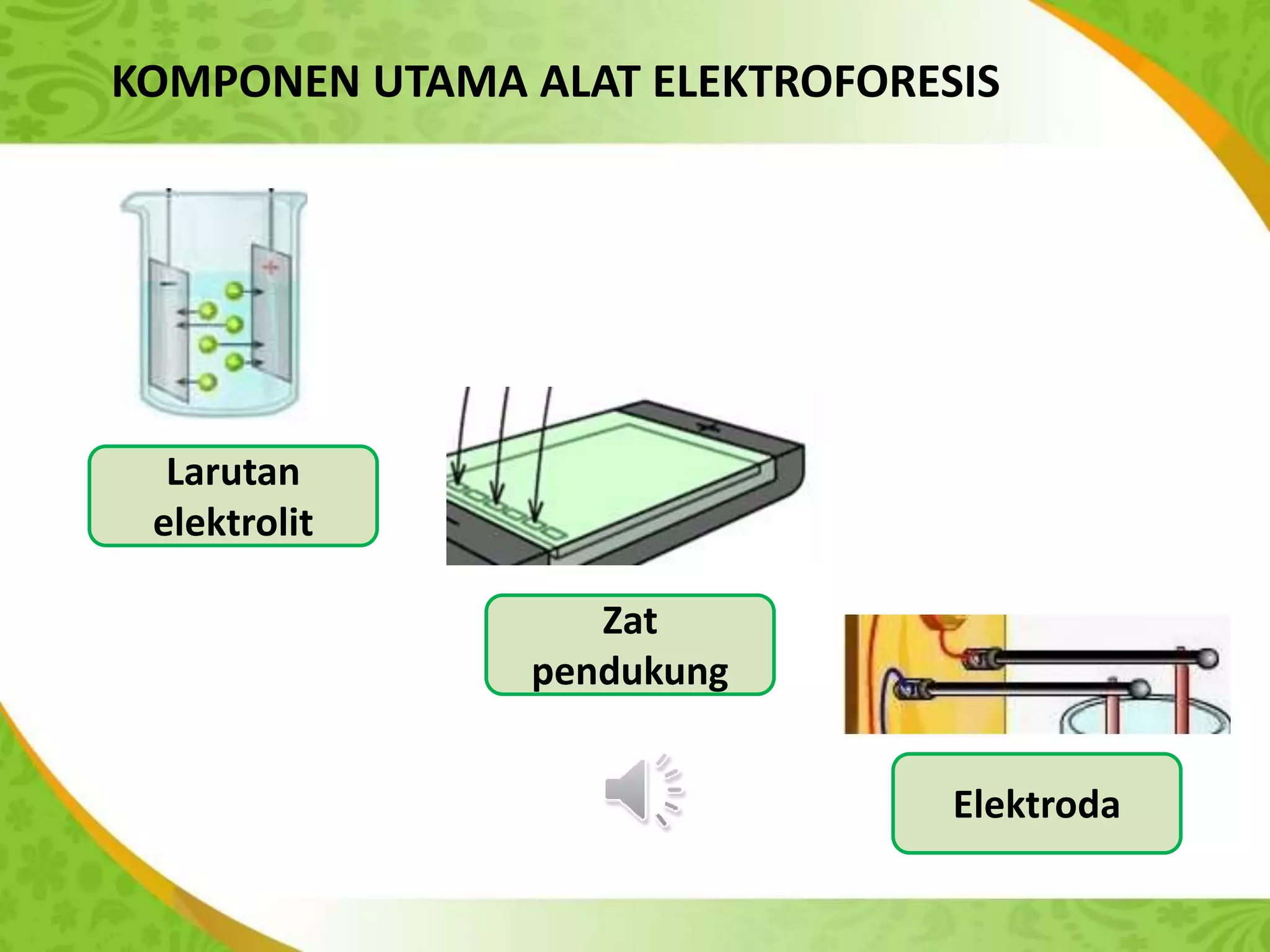 KOMPONEN UTAMA ALAT ELEKTROFORESIS

−
+

Larutan elektrolit

+
−

Zat pendukung

Elektroda